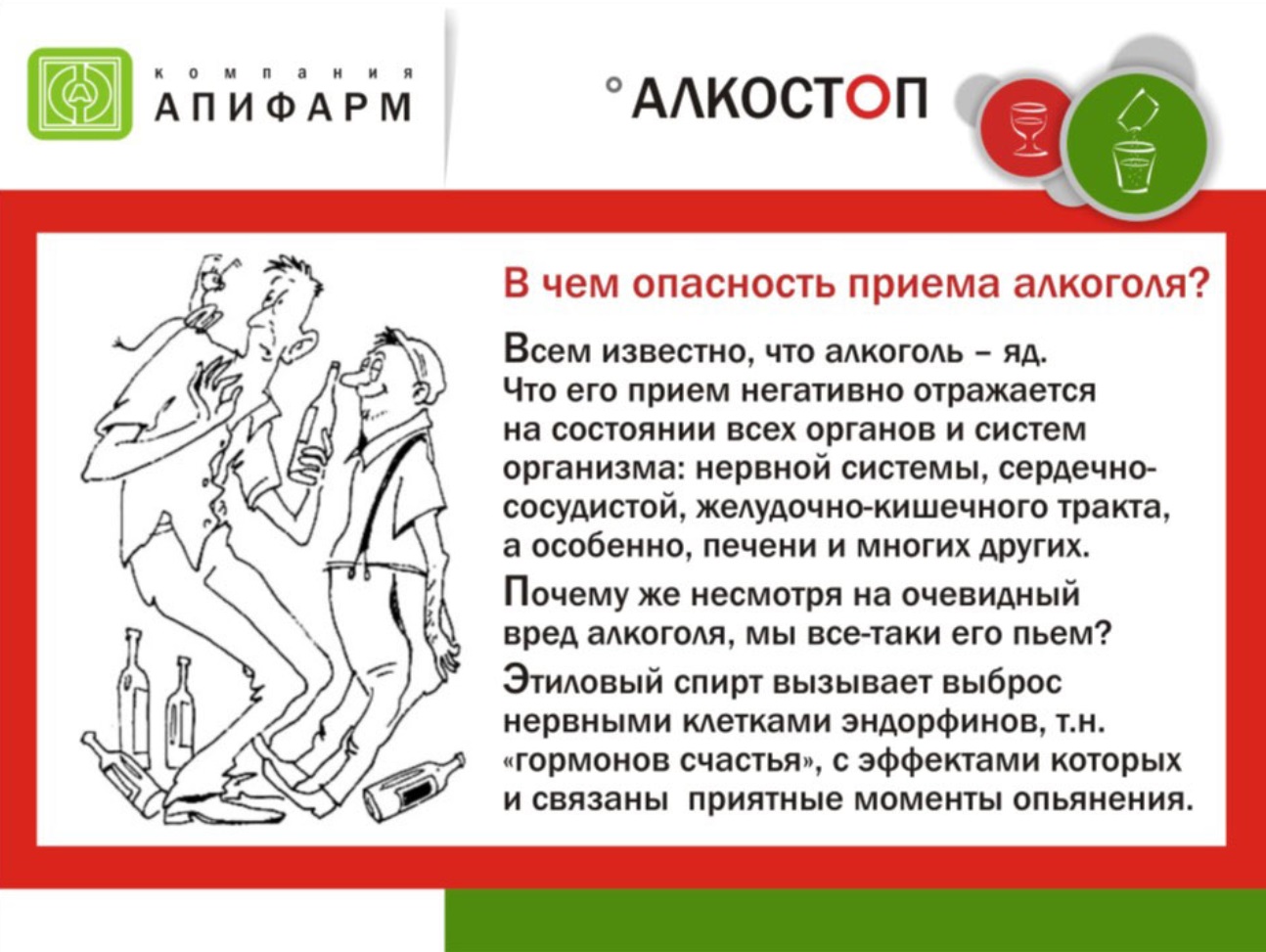 компания
АПИФАРМ

АЛКОСТОП

В чем опасность приема алкоголя?

Всем известно, что алкоголь – яд. Что его прием негативно отражается на состоянии всех органов и систем организма: нервной системы, сердечно-сосудистой, желудочно-кишечного тракта, а особенно, печени и многих других.

Почему же несмотря на очевидный вред алкоголя, мы все-таки его пьем?

Этиловый спирт вызывает выброс нервными клетками эндорфинов, т.н. «гормонов счастья», с эффектами которых и связаны приятные моменты опьянения.